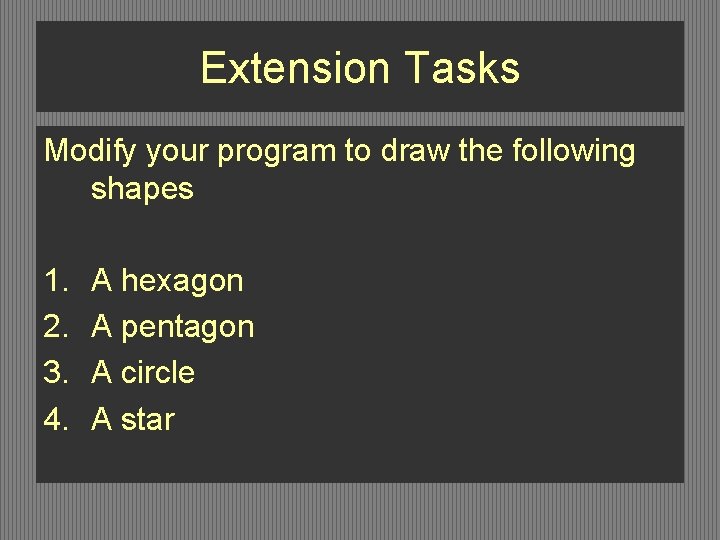 Extension Tasks

Modify your program to draw the following shapes

1. A hexagon
2. A pentagon
3. A circle
4. A star